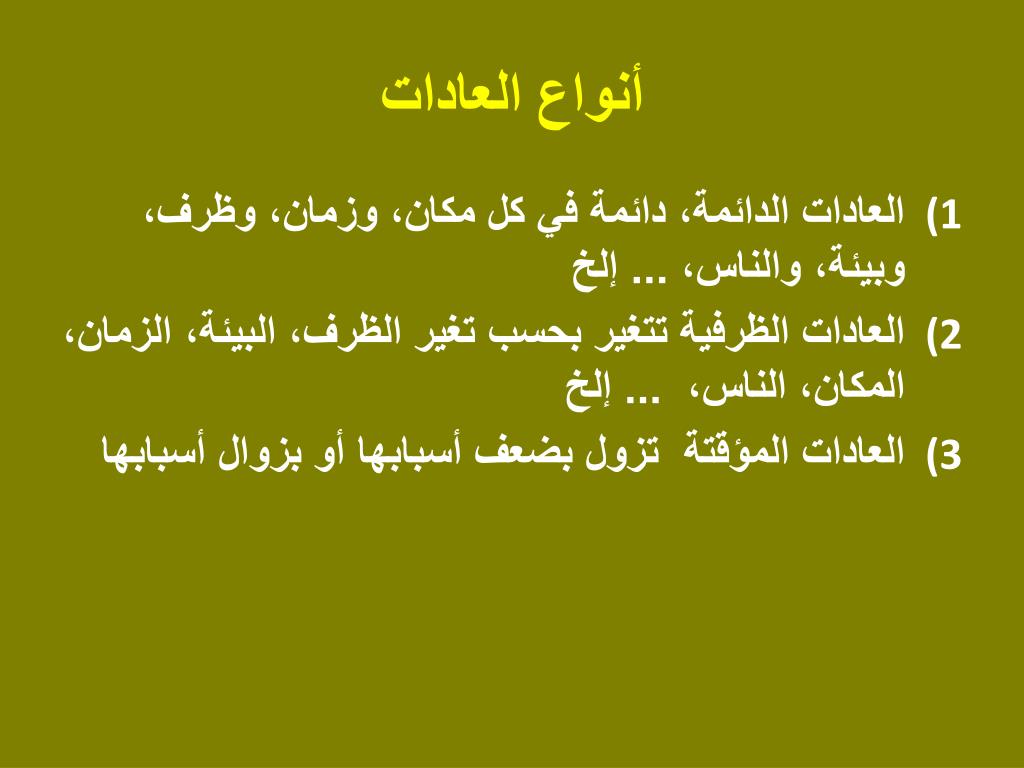 أنواع العادات

1) العادات الدائمة، دائمة في كل مكان، وزمان، وظرف، وبيئة، والناس، ... إلخ

2) العادات الظرفية تتغير بحسب تغير الظرف، البيئة، الزمان، المكان، الناس، ... إلخ

3) العادات المؤقتة تزول بضعف أسبابها أو بزوال أسبابها